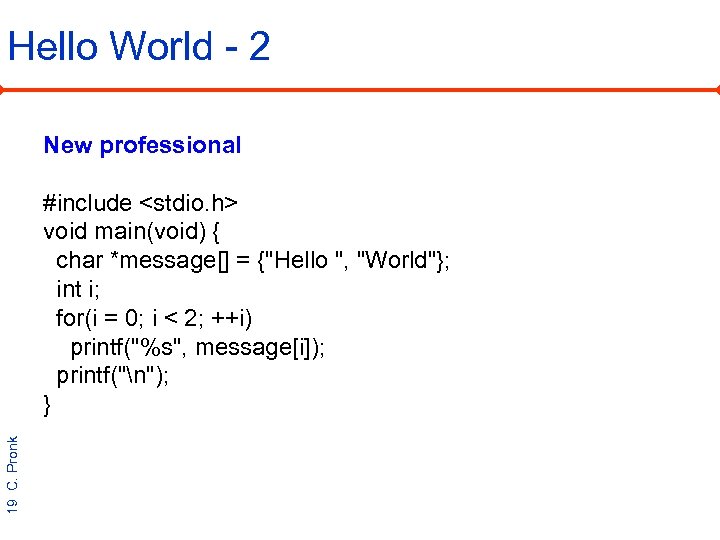 Hello World - 2

New professional

#include <stdio.h>
void main(void) {
  char *message[] = {"Hello ", "World"};
  int i;
  for(i = 0; i < 2; ++i)
    printf("%s", message[i]);
  printf("\n");
}

19 C. Pronk